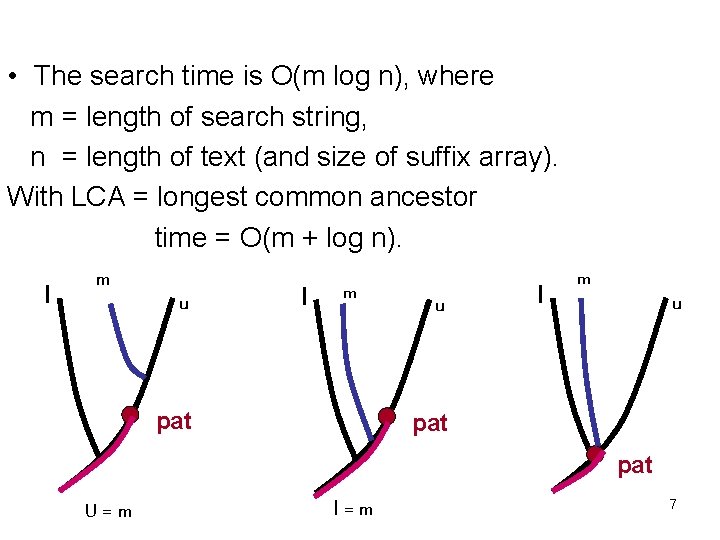 • The search time is O(m log n), where
m = length of search string,
n = length of text (and size of suffix array).
With LCA = longest common ancestor
time = O(m + log n).

l
m
u
pat
U = m

l
m
u
pat
l = m

l
m
u
pat

7